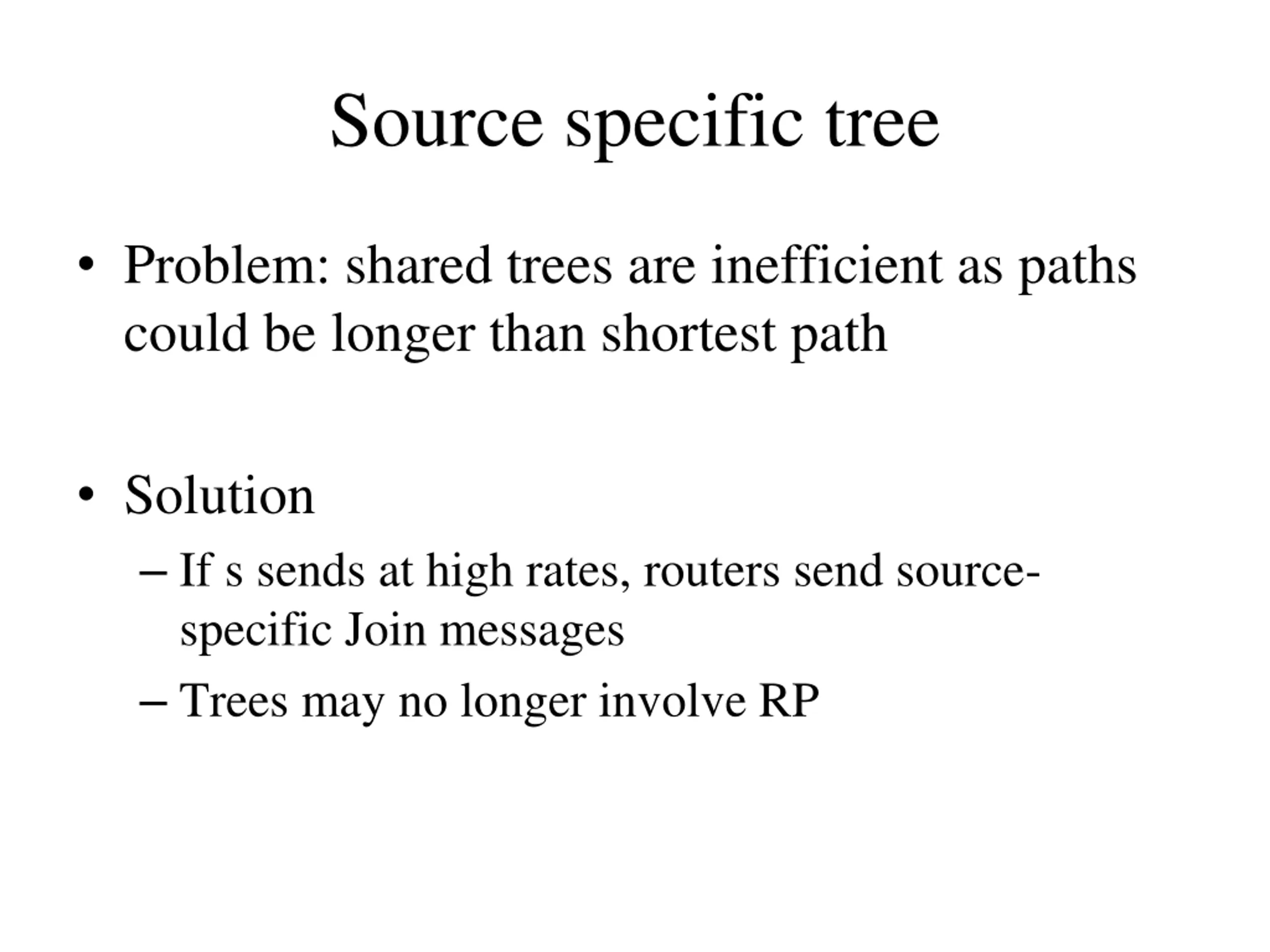 Source specific tree

• Problem: shared trees are inefficient as paths could be longer than shortest path

• Solution

– If s sends at high rates, routers send source-specific Join messages

– Trees may no longer involve RP